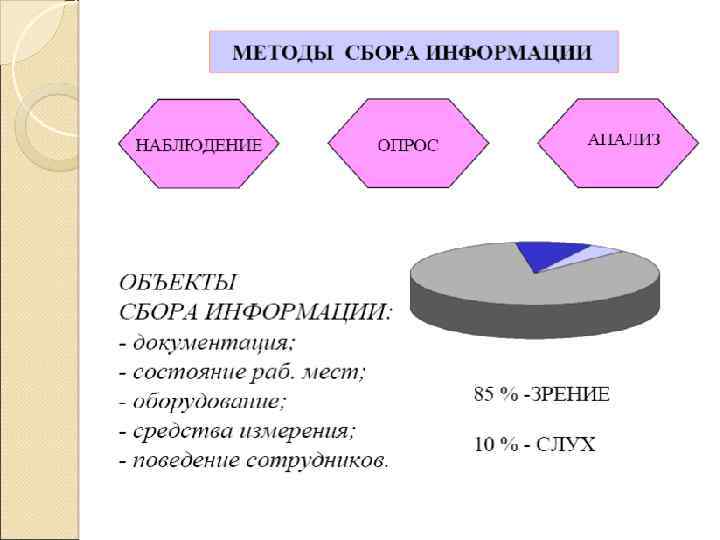 МЕТОДЫ СБОРА ИНФОРМАЦИИ

НАБЛЮДЕНИЕ

ОПРОС

АНАЛИЗ

ОБЪЕКТЫ
СБОРА ИНФОРМАЦИИ:
- документация;
- состояние раб. мест;
- оборудование;
- средства измерения;
- поведение сотрудников.

85 % -ЗРЕНИЕ

10 % - СЛУХ